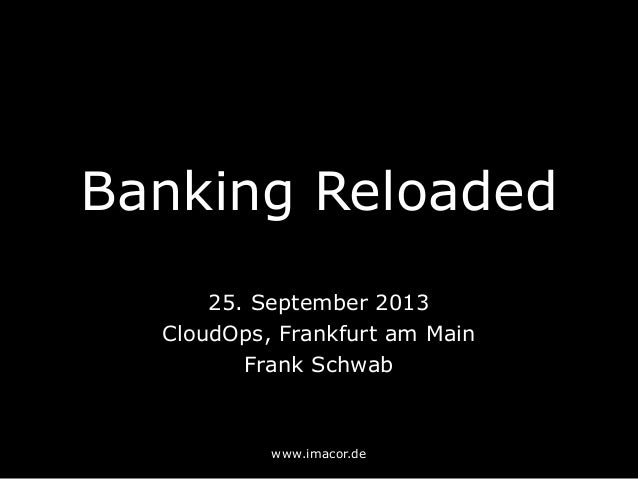 Banking Reloaded

25. September 2013
CloudOps, Frankfurt am Main
Frank Schwab

www.imacor.de